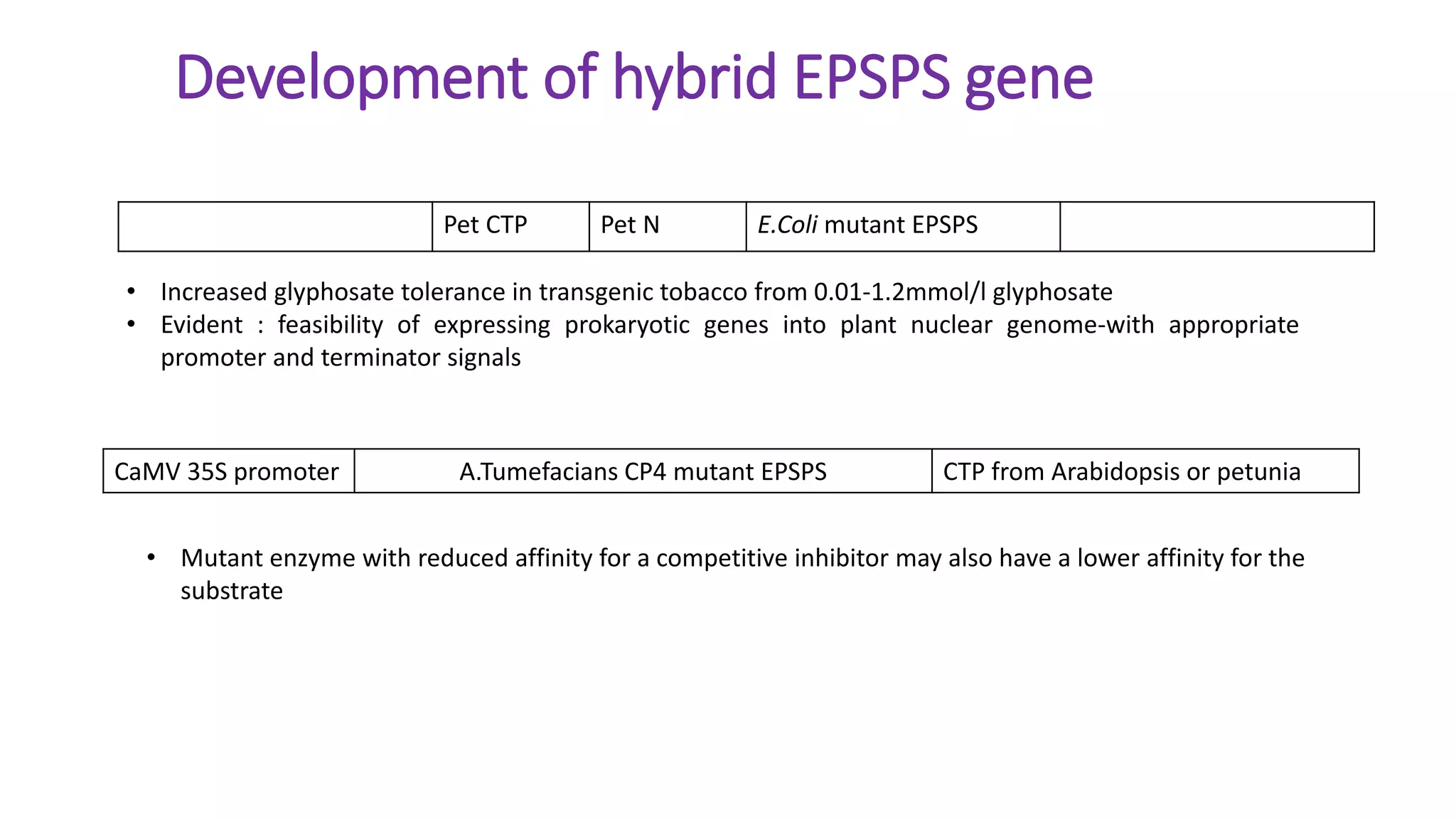 Development of hybrid EPSPS gene

| | Pet CTP | Pet N | E.Coli mutant EPSPS | |
|---|---|---|---|---|

• Increased glyphosate tolerance in transgenic tobacco from 0.01-1.2mmol/l glyphosate
• Evident : feasibility of expressing prokaryotic genes into plant nuclear genome-with appropriate promoter and terminator signals

| CaMV 35S promoter | A.Tumefacians CP4 mutant EPSPS | CTP from Arabidopsis or petunia |
|---|---|---|

• Mutant enzyme with reduced affinity for a competitive inhibitor may also have a lower affinity for the substrate